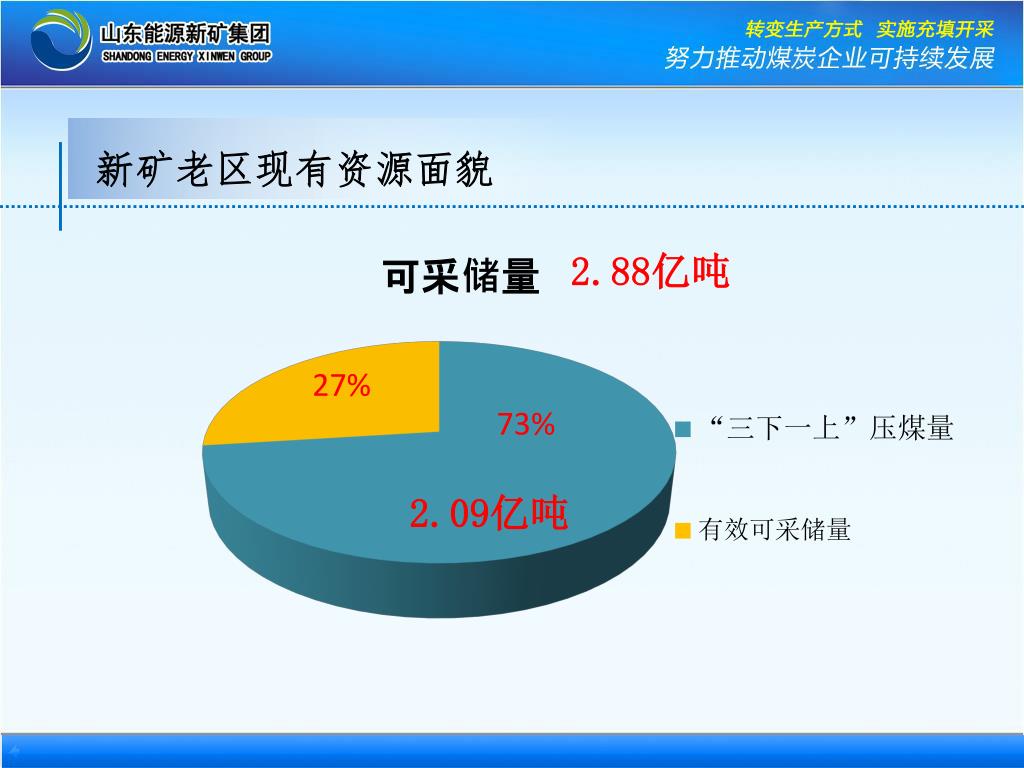 山东能源新矿集团
SHANDONG ENERGY XINWEN GROUP

转变生产方式 实施充填开采
努力推动煤炭企业可持续发展

新矿老区现有资源面貌

可采储量 2.88亿吨

27%

73%

2.09亿吨

“三下一上”压煤量

有效可采储量